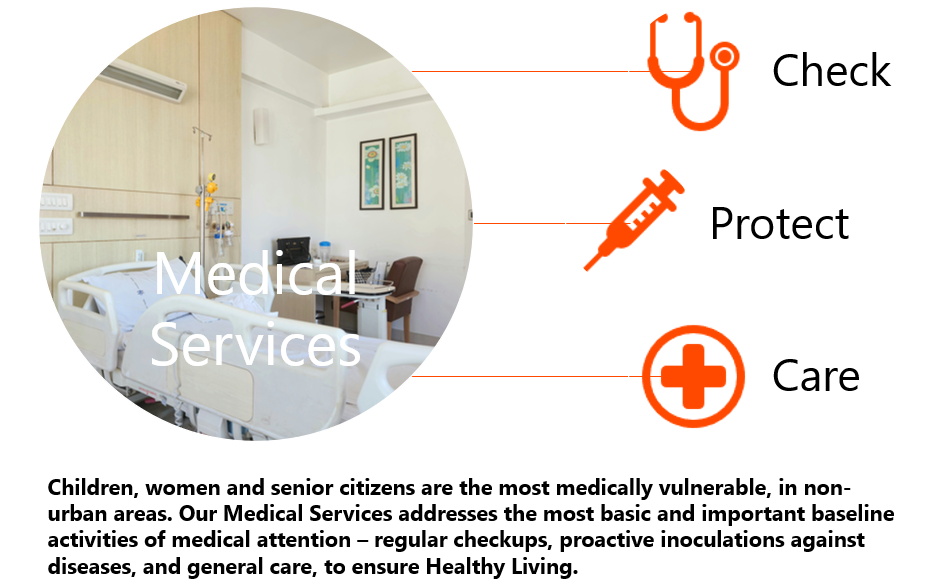 Medical Services

Check

Protect

Care

Children, women and senior citizens are the most medically vulnerable, in non-urban areas. Our Medical Services addresses the most basic and important baseline activities of medical attention – regular checkups, proactive inoculations against diseases, and general care, to ensure Healthy Living.